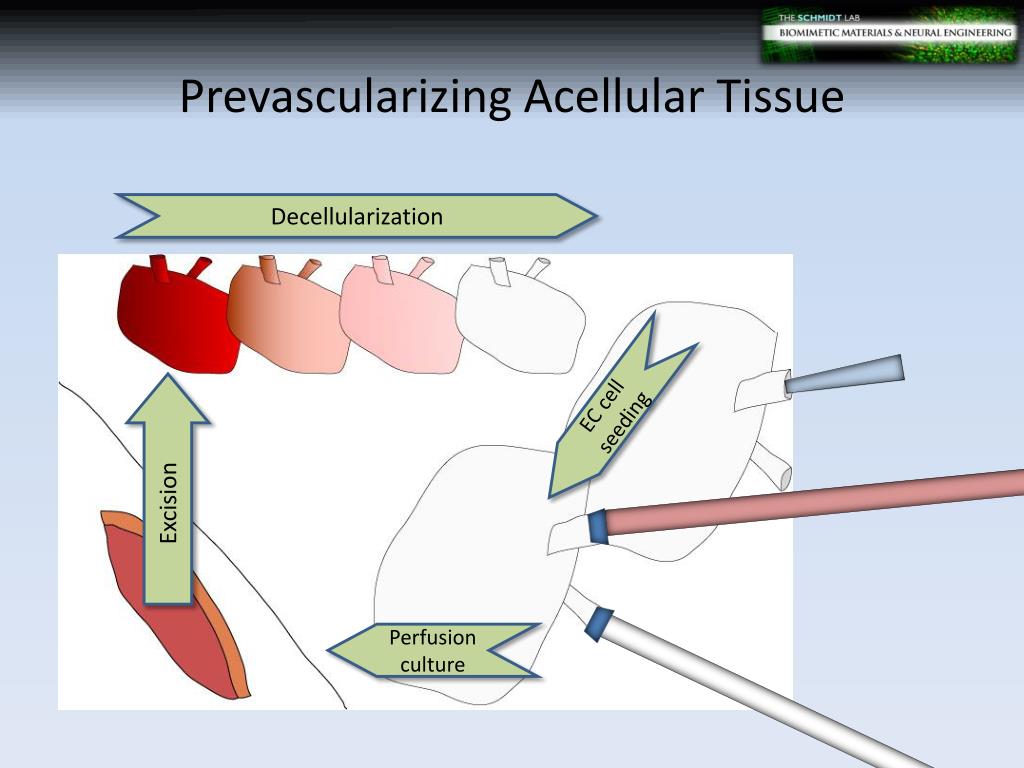 THE SCHMIDT LAB
BIOMIMETIC MATERIALS & NEURAL ENGINEERING

Prevascularizing Acellular Tissue

Decellularization

Excision

EC cell seeding

Perfusion culture